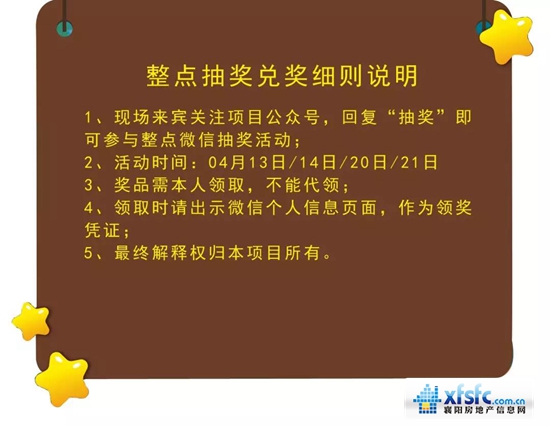 整点抽奖兑奖细则说明

1、现场来宾关注项目公众号，回复“抽奖”即可参与整点微信抽奖活动；
2、活动时间：04月13日/14日/20日/21日
3、奖品需本人领取，不能代领；
4、领取时请出示微信个人信息页面，作为领奖凭证；
5、最终解释权归本项目所有。

xfsfc.com.cn
襄阳房地产信息网